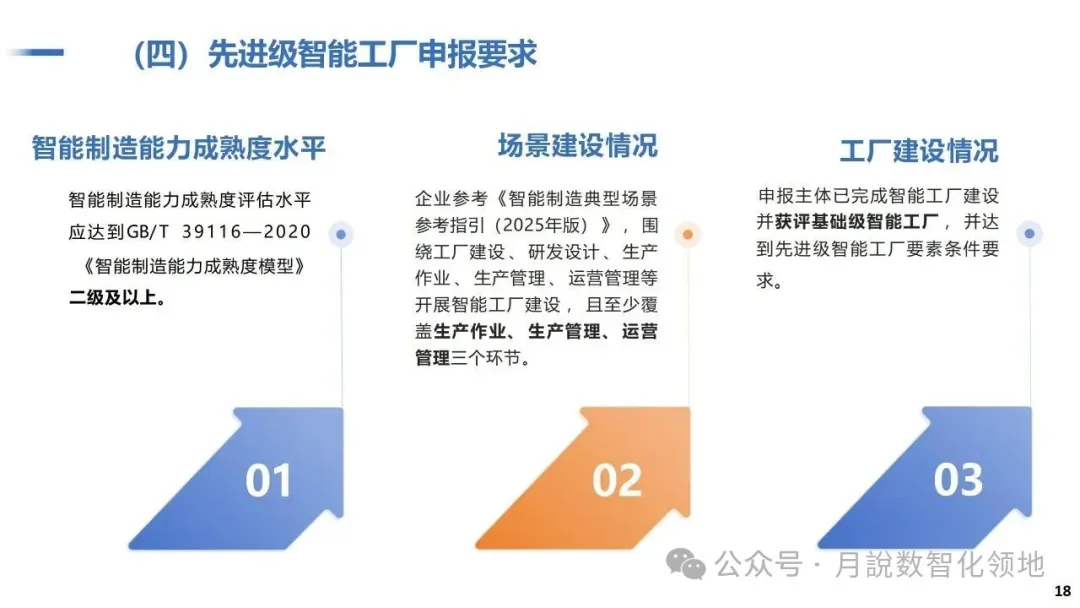 （四）先进级智能工厂申报要求

智能制造能力成熟度水平

智能制造能力成熟度评估水平应达到GB/T 39116—2020《智能制造能力成熟度模型》二级及以上。

01

场景建设情况

企业参考《智能制造典型场景参考指引（2025年版）》，围绕工厂建设、研发设计、生产作业、生产管理、运营管理等开展智能工厂建设，且至少覆盖生产作业、生产管理、运营管理三个环节。

02

工厂建设情况

申报主体已完成智能工厂建设并获评基础级智能工厂，并达到先进级智能工厂要素条件要求。

03

公众号 · 月說数智化领地

18